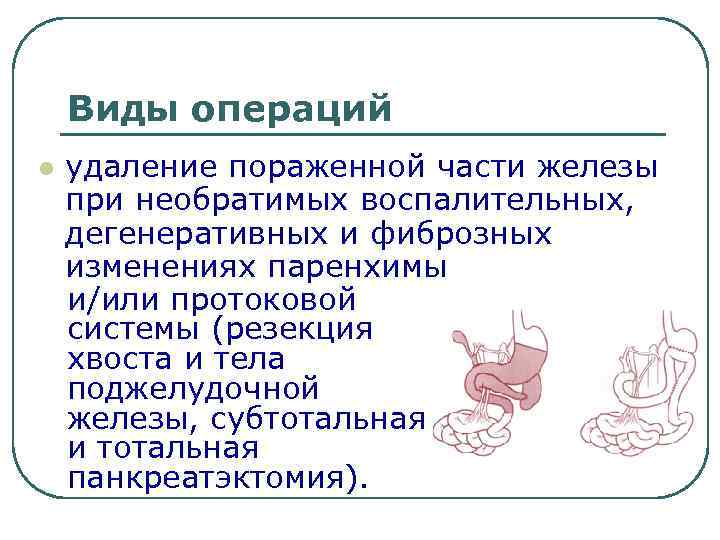 Виды операций

удаление пораженной части железы при необратимых воспалительных, дегенеративных и фиброзных изменениях паренхимы и/или протоковой системы (резекция хвоста и тела поджелудочной железы, субтотальная и тотальная панкреатэктомия).